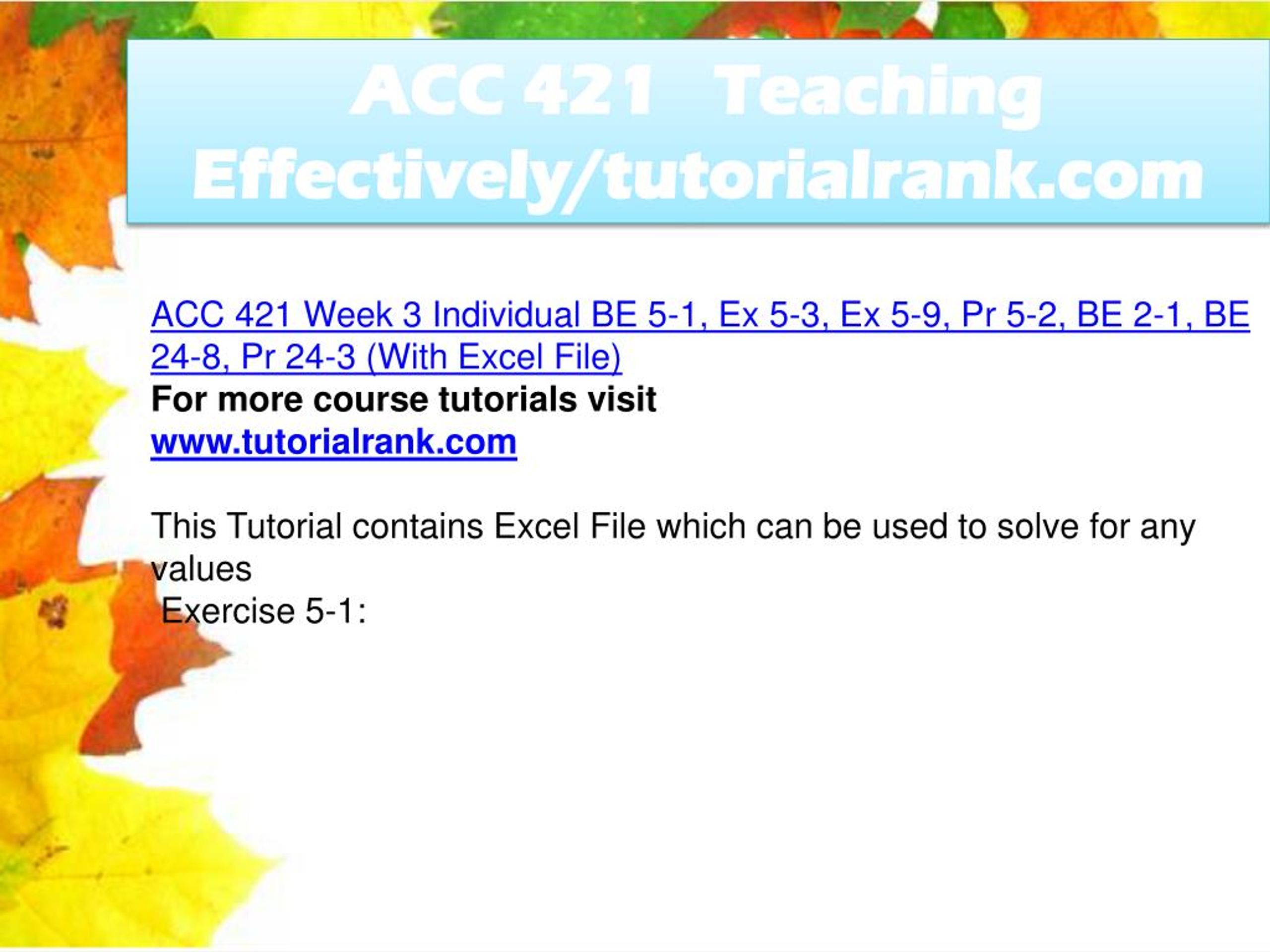 ACC 421 Teaching Effectively/tutorialrank.com

ACC 421 Week 3 Individual BE 5-1, Ex 5-3, Ex 5-9, Pr 5-2, BE 2-1, BE 24-8, Pr 24-3 (With Excel File)
For more course tutorials visit
www.tutorialrank.com

This Tutorial contains Excel File which can be used to solve for any values
Exercise 5-1: